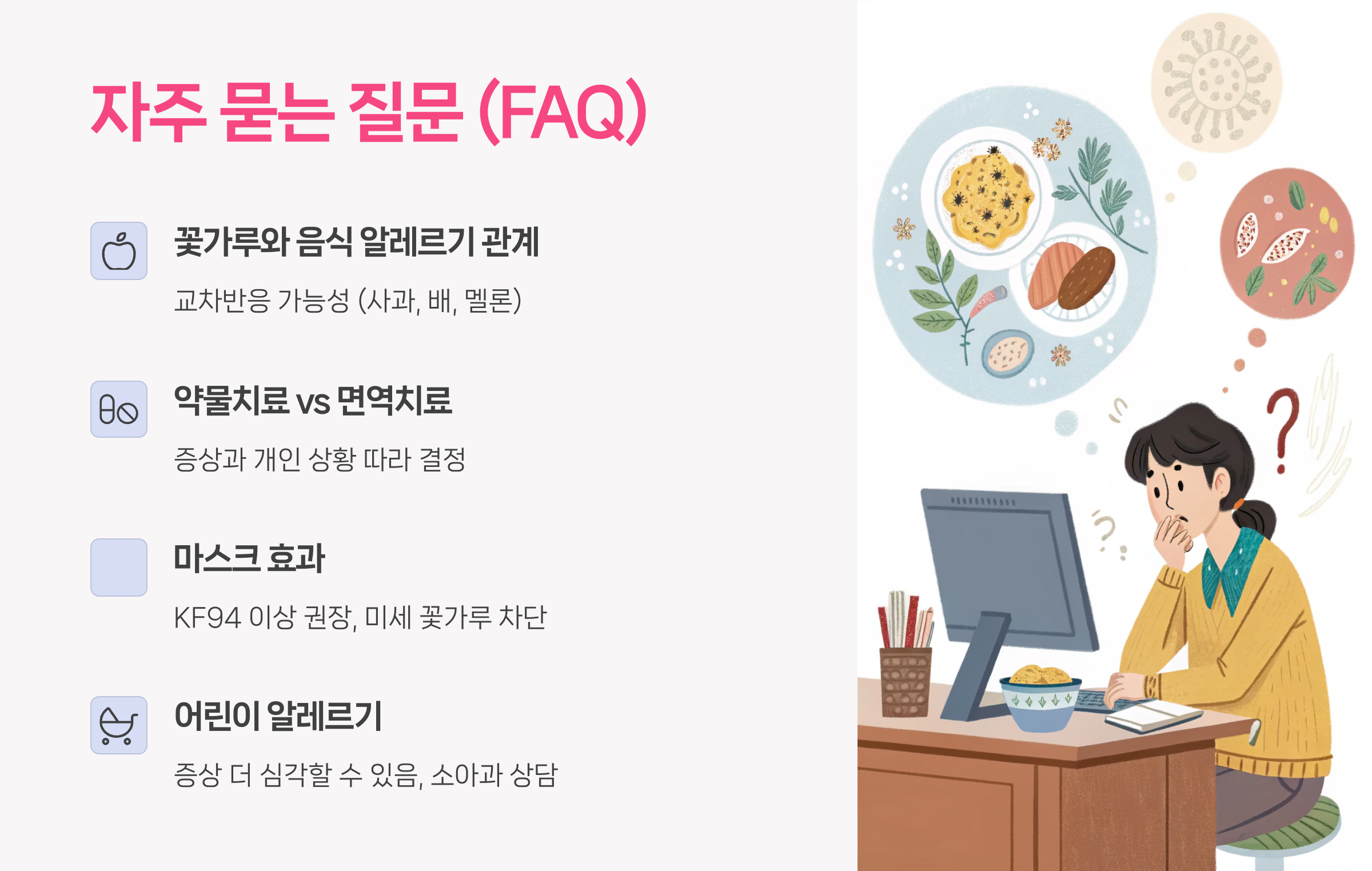 자주 묻는 질문 (FAQ)

꽃가루와 음식 알레르기 관계

교차반응 가능성 (사과, 배, 멜론)

약물치료 vs 면역치료

증상과 개인 상황 따라 결정

마스크 효과

KF94 이상 권장, 미세 꽃가루 차단

어린이 알레르기

증상 더 심각할 수 있음, 소아과 상담